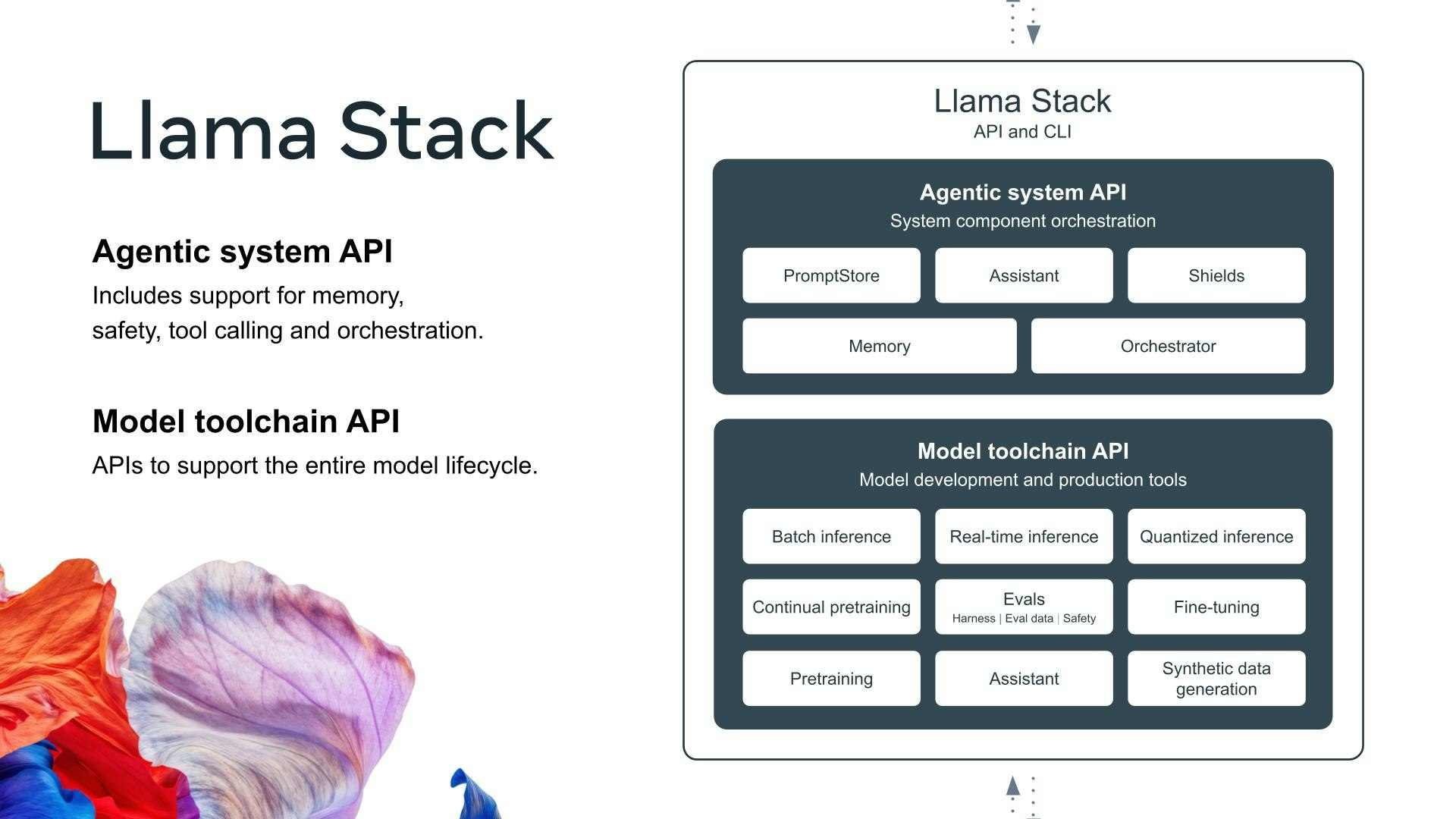 Llama Stack

Agentic system API
Includes support for memory, safety, tool calling and orchestration.

Model toolchain API
APIs to support the entire model lifecycle.

Llama Stack
API and CLI

Agentic system API
System component orchestration

PromptStore
Assistant
Shields
Memory
Orchestrator

Model toolchain API
Model development and production tools

Batch inference
Real-time inference
Quantized inference
Continual pretraining
Evals
Harness | Eval data | Safety
Fine-tuning
Pretraining
Assistant
Synthetic data generation